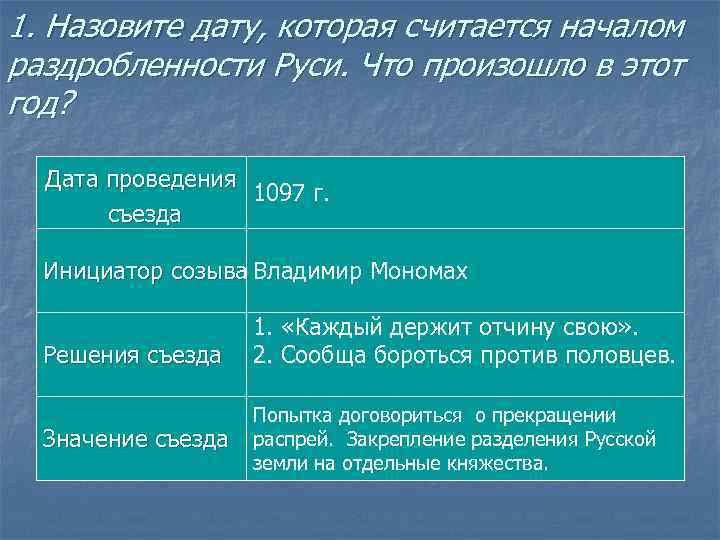 1. Назовите дату, которая считается началом раздробленности Руси. Что произошло в этот год?

| Дата проведения съезда | 1097 г. |
|---|---|
| Инициатор созыва | Владимир Мономах |
| Решения съезда | 1. «Каждый держит отчину свою». 2. Сообща бороться против половцев. |
| Значение съезда | Попытка договориться о прекращении распрей. Закрепление разделения Русской земли на отдельные княжества. |